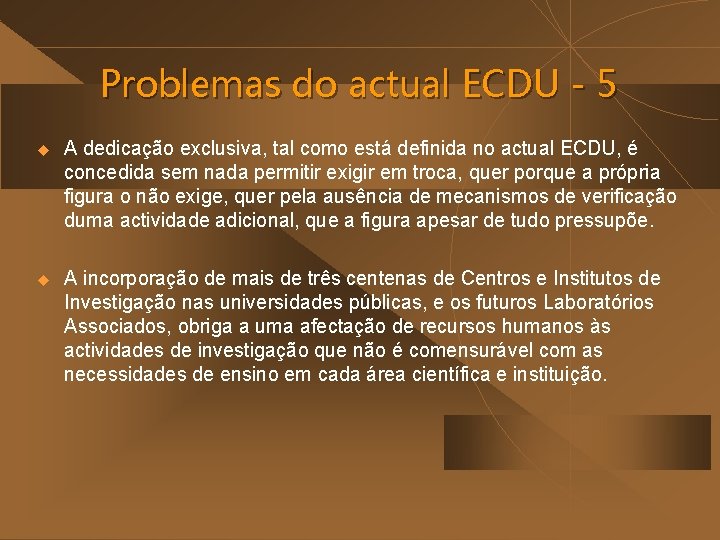 Problemas do actual ECDU - 5

A dedicação exclusiva, tal como está definida no actual ECDU, é concedida sem nada permitir exigir em troca, quer porque a própria figura o não exige, quer pela ausência de mecanismos de verificação duma actividade adicional, que a figura apesar de tudo pressupõe.

A incorporação de mais de três centenas de Centros e Institutos de Investigação nas universidades públicas, e os futuros Laboratórios Associados, obriga a uma afectação de recursos humanos às actividades de investigação que não é comensurável com as necessidades de ensino em cada área científica e instituição.